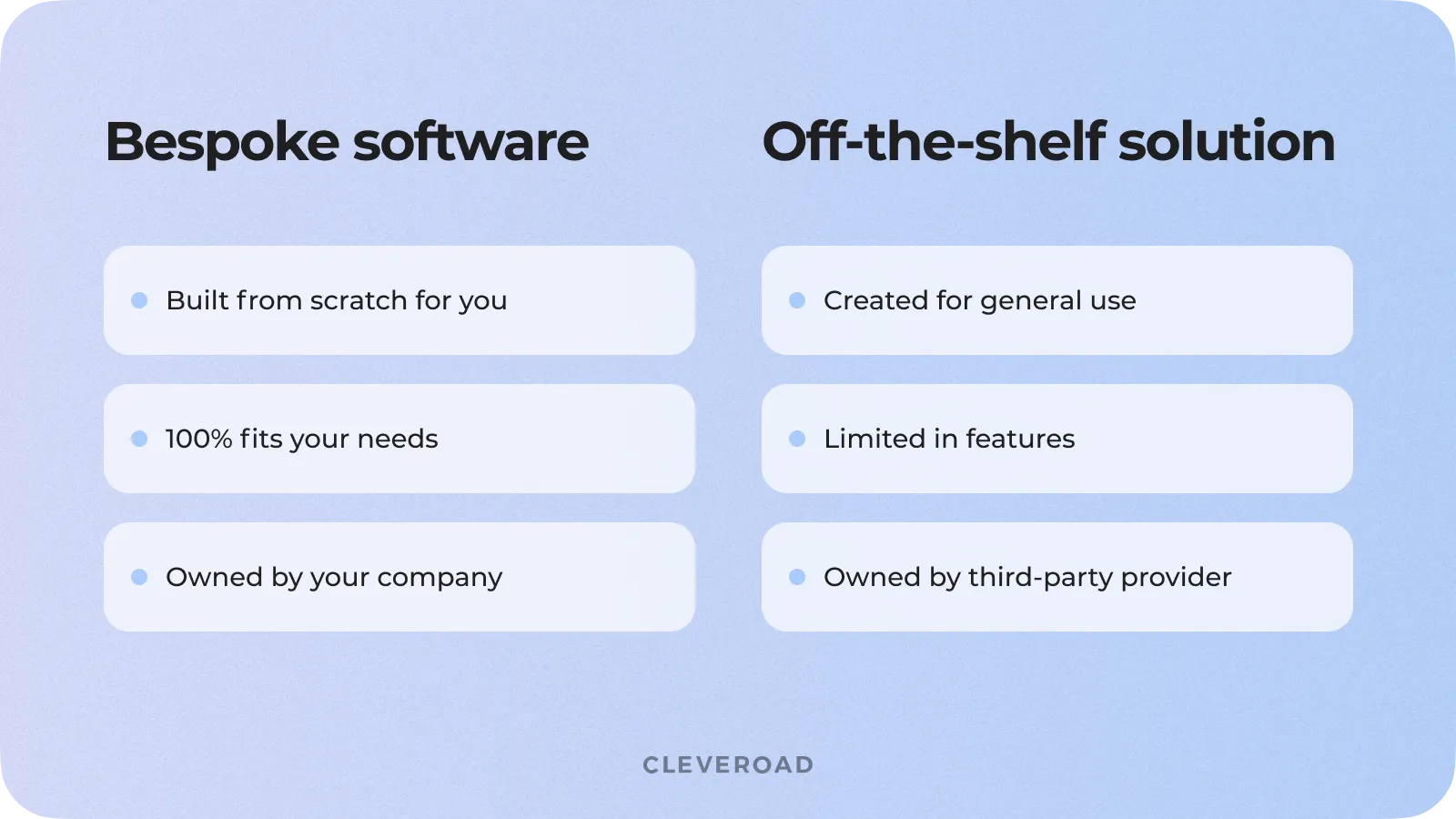 Bespoke software

- Built from scratch for you
- 100% fits your needs
- Owned by your company

Off-the-shelf solution

- Created for general use
- Limited in features
- Owned by third-party provider

CLEVEROAD